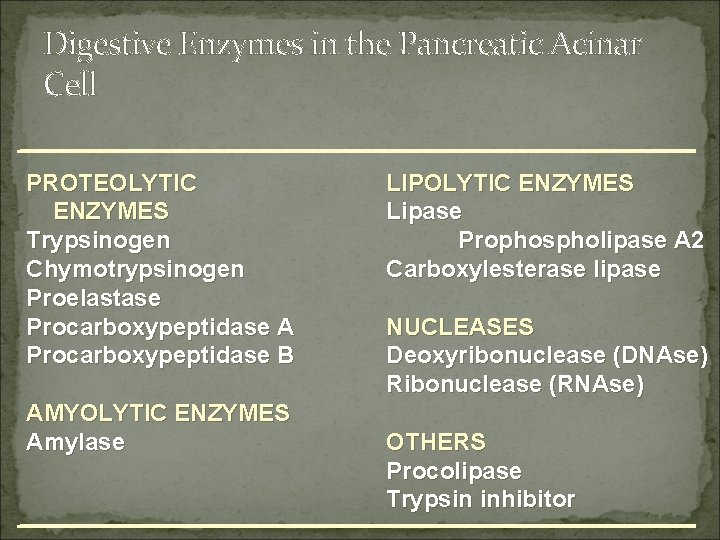 Digestive Enzymes in the Pancreatic Acinar Cell

PROTEOLYTIC ENZYMES
Trypsinogen
Chymotrypsinogen
Proelastase
Procarboxypeptidase A
Procarboxypeptidase B

AMYOLYTIC ENZYMES
Amylase

LIPOLYTIC ENZYMES
Lipase
Prophospholipase A2
Carboxylesterase lipase

NUCLEASES
Deoxyribonuclease (DNAse)
Ribonuclease (RNAse)

OTHERS
Procolipase
Trypsin inhibitor